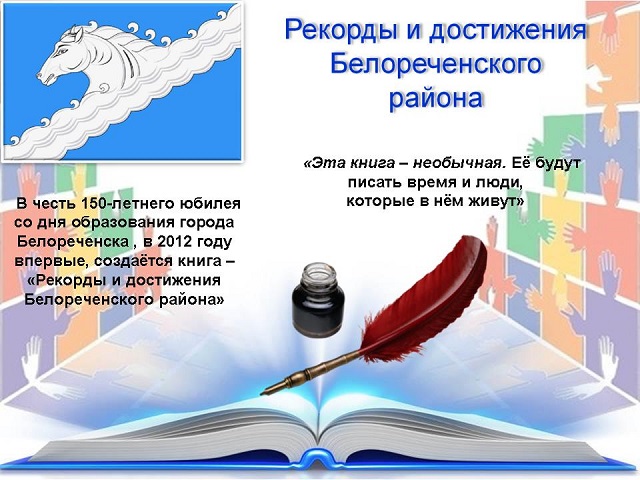 Рекорды и достижения Белореченского района

«Эта книга – необычная. Её будут писать время и люди, которые в нём живут»

В честь 150-летнего юбилея со дня образования города Белореченска , в 2012 году впервые, создаётся книга – «Рекорды и достижения Белореченского района»